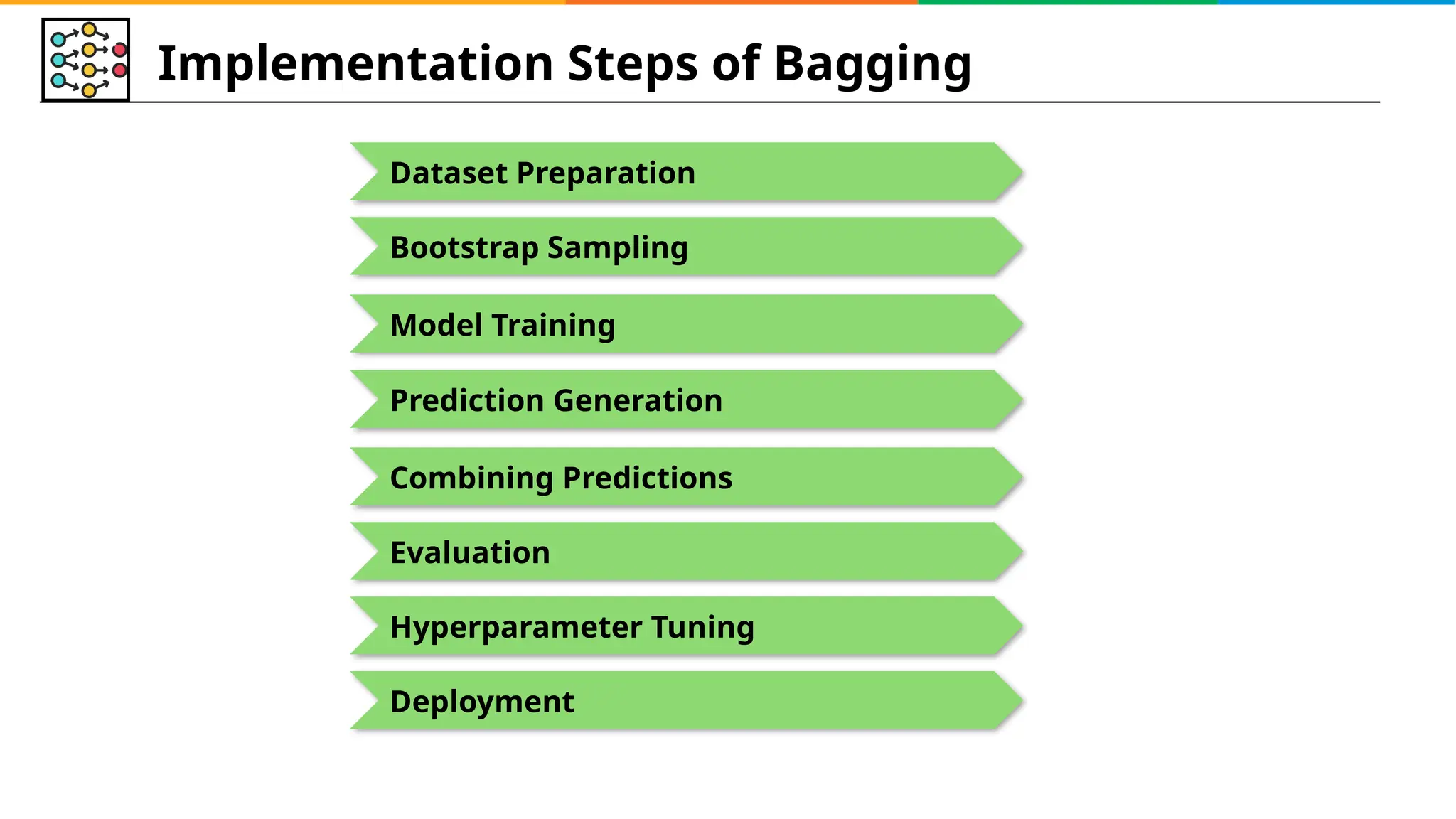 Implementation Steps of Bagging

Dataset Preparation

Bootstrap Sampling

Model Training

Prediction Generation

Combining Predictions

Evaluation

Hyperparameter Tuning

Deployment